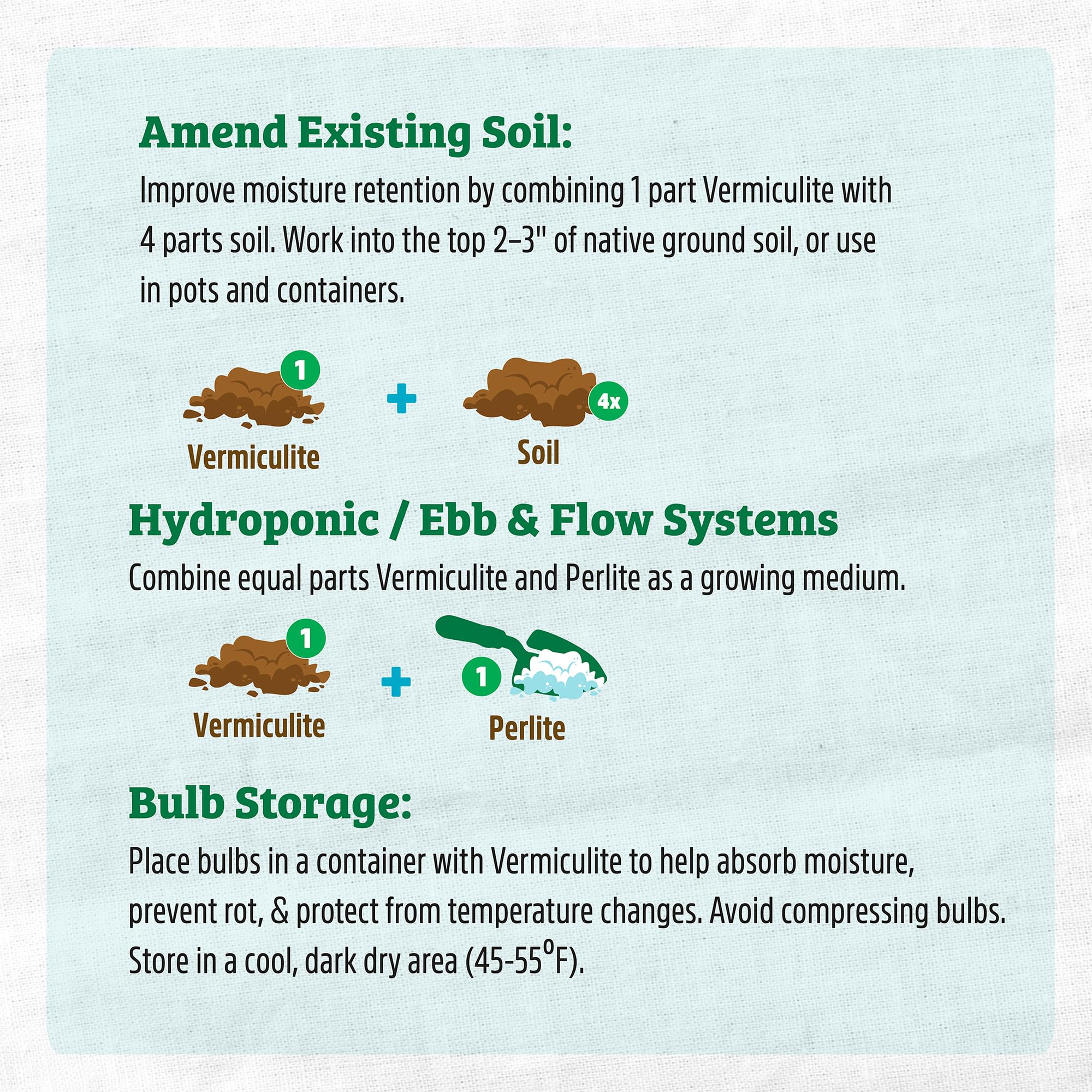 Amend Existing Soil:

Improve moisture retention by combining 1 part Vermiculite with 4 parts soil. Work into the top 2–3" of native ground soil, or use in pots and containers.

1

Vermiculite

+

4x

Soil

Hydroponic / Ebb & Flow Systems

Combine equal parts Vermiculite and Perlite as a growing medium.

1

Vermiculite

+

1

Perlite

Bulb Storage:

Place bulbs in a container with Vermiculite to help absorb moisture, prevent rot, & protect from temperature changes. Avoid compressing bulbs. Store in a cool, dark dry area (45-55°F).